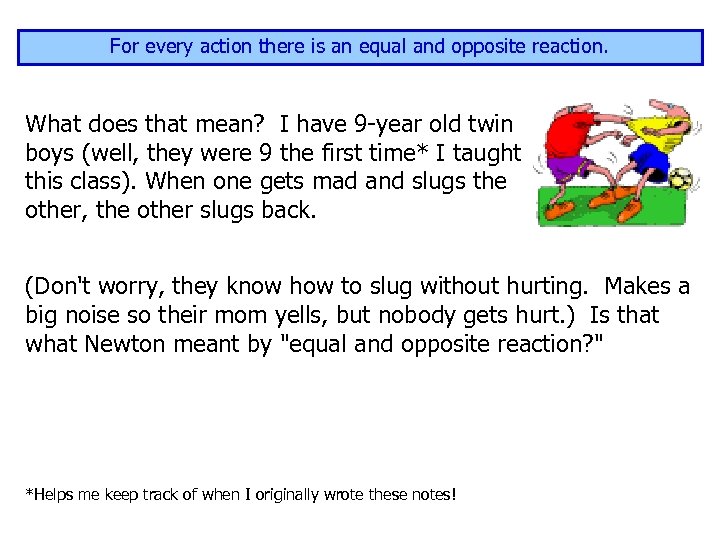 For every action there is an equal and opposite reaction.

What does that mean? I have 9-year old twin boys (well, they were 9 the first time* I taught this class). When one gets mad and slugs the other, the other slugs back.

(Don't worry, they know how to slug without hurting. Makes a big noise so their mom yells, but nobody gets hurt.) Is that what Newton meant by "equal and opposite reaction?"

*Helps me keep track of when I originally wrote these notes!